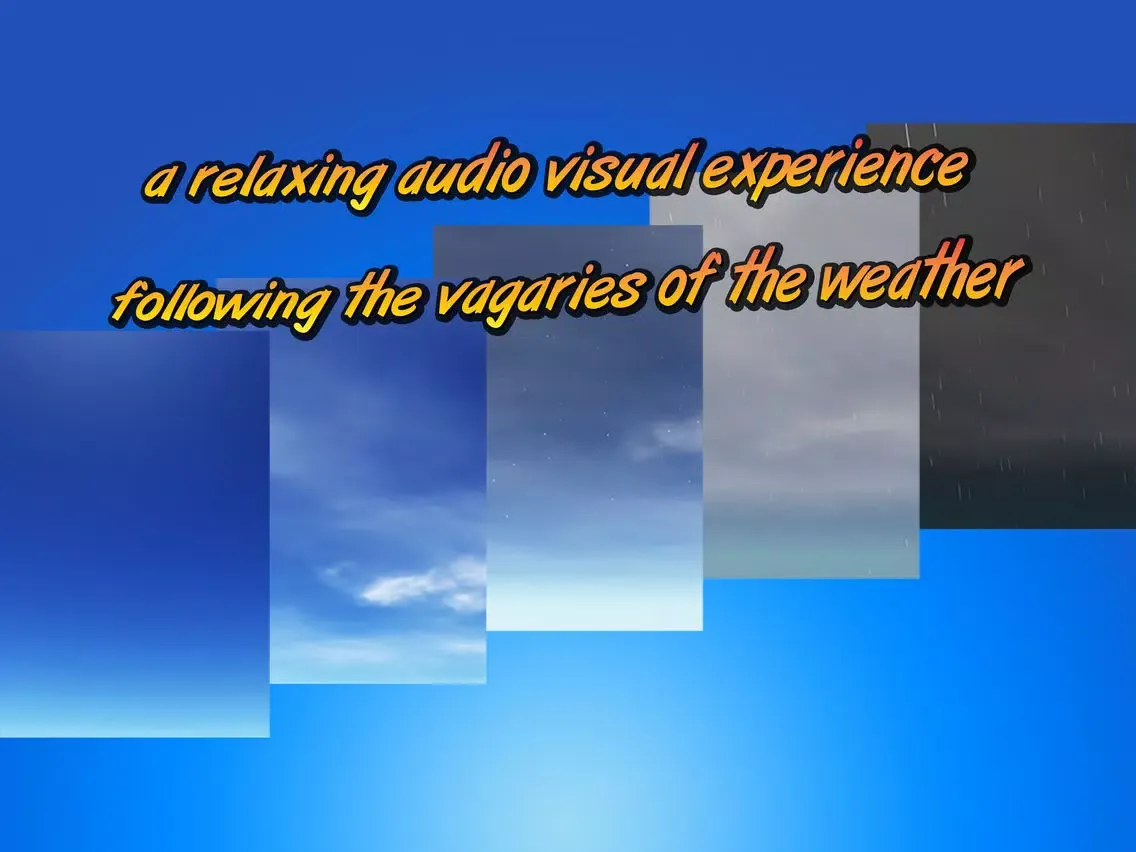 a relaxing audio visual experience
following the vagaries of the weather